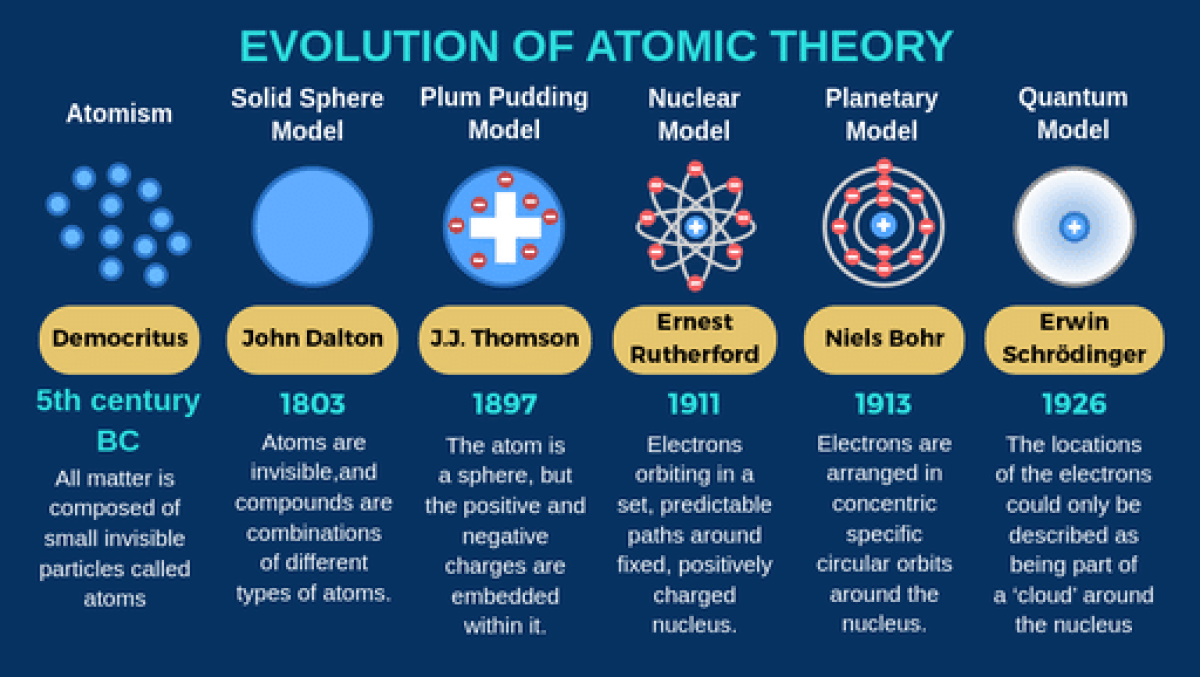 EVOLUTION OF ATOMIC THEORY

Atomism

Democritus

5th century BC

All matter is composed of small invisible particles called atoms

Solid Sphere Model

John Dalton

1803

Atoms are invisible,and compounds are combinations of different types of atoms.

Plum Pudding Model

J.J. Thomson

1897

The atom is a sphere, but the positive and negative charges are embedded within it.

Nuclear Model

Ernest Rutherford

1911

Electrons orbiting in a set, predictable paths around fixed, positively charged nucleus.

Planetary Model

Niels Bohr

1913

Electrons are arranged in concentric specific circular orbits around the nucleus.

Quantum Model

Erwin Schrödinger

1926

The locations of the electrons could only be described as being part of a 'cloud' around the nucleus